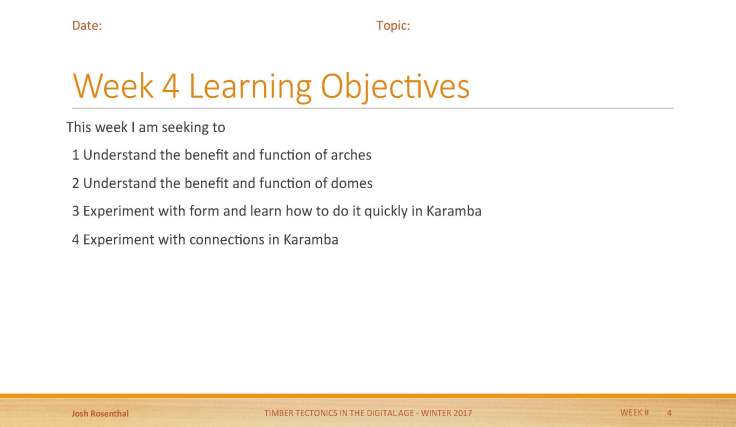 Date: Topic:

Week 4 Learning Objectives

This week I am seeking to

1 Understand the benefit and function of arches

2 Understand the benefit and function of domes

3 Experiment with form and learn how to do it quickly in Karamba

4 Experiment with connections in Karamba

Josh Rosenthal TIMBER TECTONICS IN THE DIGITAL AGE - WINTER 2017 WEEK # 4